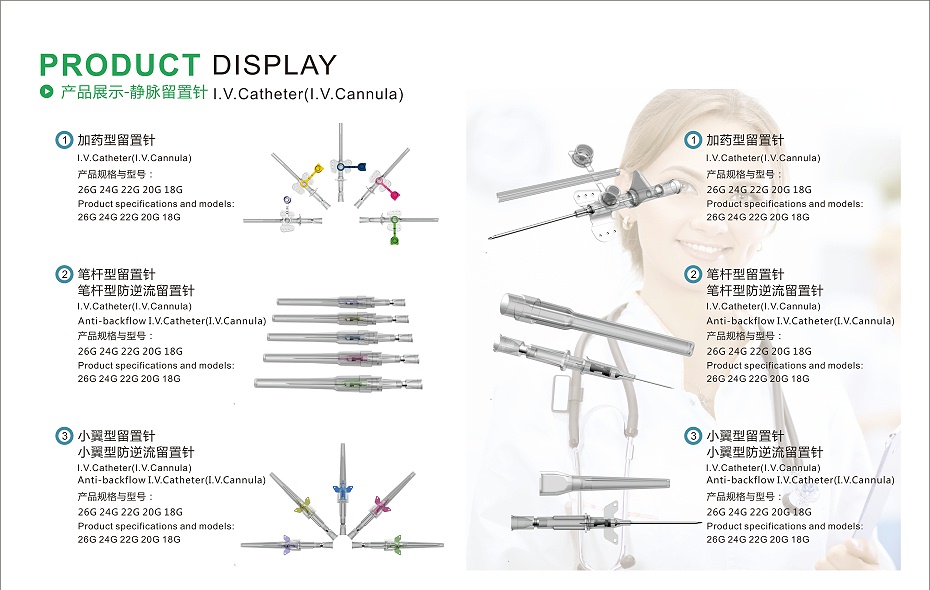 PRODUCT DISPLAY

产品展示-静脉留置针 I.V.Catheter(I.V.Cannula)

1 加药型留置针
I.V.Catheter(I.V.Cannula)
产品规格与型号：
26G 24G 22G 20G 18G
Product specifications and models:
26G 24G 22G 20G 18G

2 笔杆型留置针
笔杆型防逆流留置针
I.V.Catheter(I.V.Cannula)
Anti-backflow I.V.Catheter(I.V.Cannula)
产品规格与型号：
26G 24G 22G 20G 18G
Product specifications and models:
26G 24G 22G 20G 18G

3 小翼型留置针
小翼型防逆流留置针
I.V.Catheter(I.V.Cannula)
Anti-backflow I.V.Catheter(I.V.Cannula)
产品规格与型号：
26G 24G 22G 20G 18G
Product specifications and models:
26G 24G 22G 20G 18G

1 加药型留置针
I.V.Catheter(I.V.Cannula)
产品规格与型号：
26G 24G 22G 20G 18G
Product specifications and models:
26G 24G 22G 20G 18G

2 笔杆型留置针
笔杆型防逆流留置针
I.V.Catheter(I.V.Cannula)
Anti-backflow I.V.Catheter(I.V.Cannula)
产品规格与型号：
26G 24G 22G 20G 18G
Product specifications and models:
26G 24G 22G 20G 18G

3 小翼型留置针
小翼型防逆流留置针
I.V.Catheter(I.V.Cannula)
Anti-backflow I.V.Catheter(I.V.Cannula)
产品规格与型号：
26G 24G 22G 20G 18G
Product specifications and models:
26G 24G 22G 20G 18G